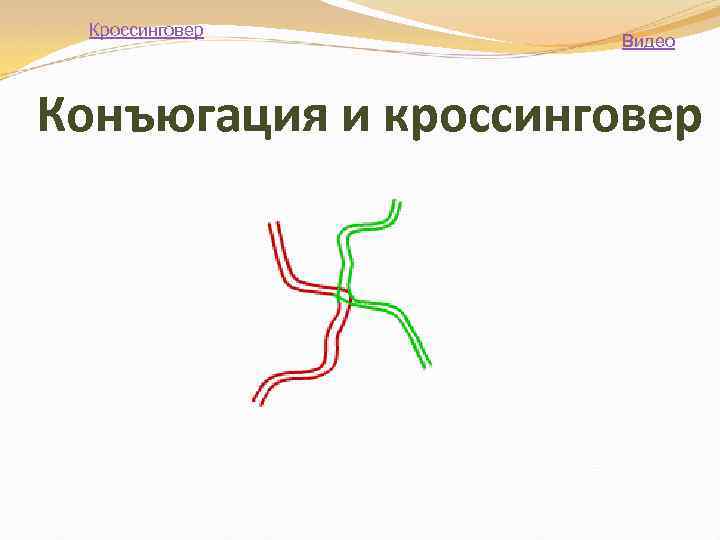 Кроссинговер

Видео

Конъюгация и кроссинговер